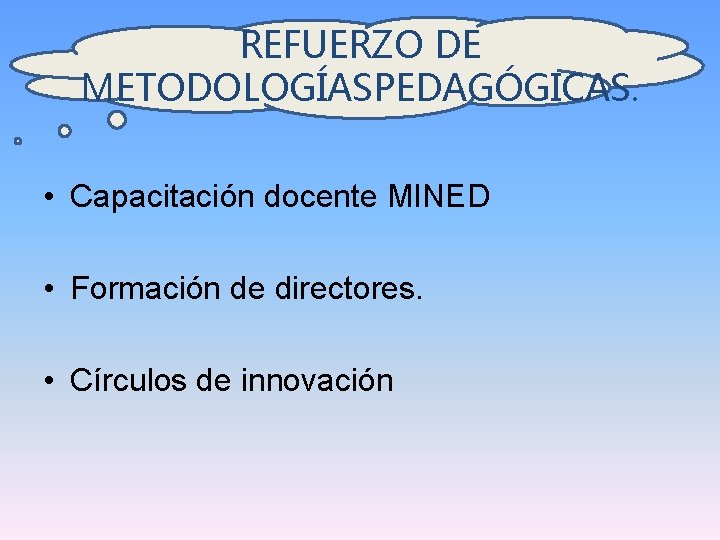 REFUERZO DE METODOLOGÍASPEDAGÓGICAS.

• Capacitación docente MINED

• Formación de directores.

• Círculos de innovación